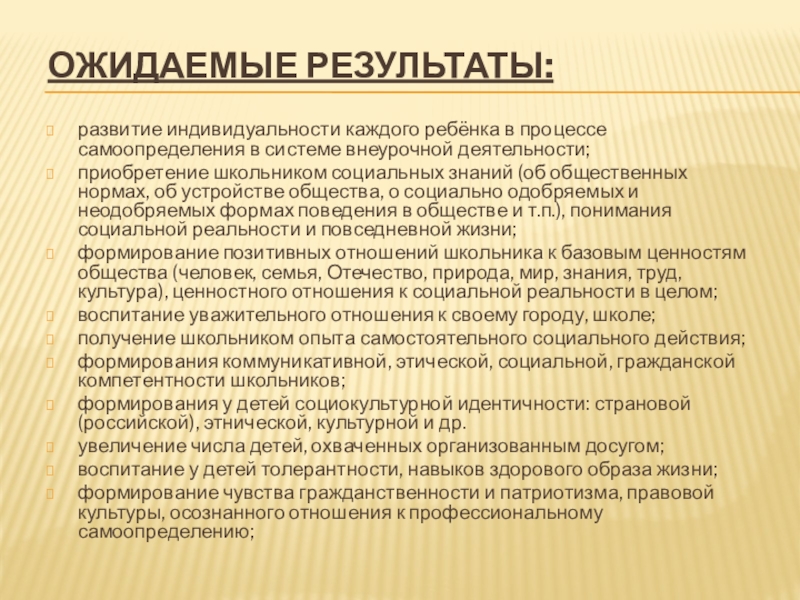 ОЖИДАЕМЫЕ РЕЗУЛЬТАТЫ:

развитие индивидуальности каждого ребёнка в процессе самоопределения в системе внеурочной деятельности;

приобретение школьником социальных знаний (об общественных нормах, об устройстве общества, о социально одобряемых и неодобряемых формах поведения в обществе и т.п.), понимания социальной реальности и повседневной жизни;

формирование позитивных отношений школьника к базовым ценностям общества (человек, семья, Отечество, природа, мир, знания, труд, культура), ценностного отношения к социальной реальности в целом;

воспитание уважительного отношения к своему городу, школе;

получение школьником опыта самостоятельного социального действия;

формирования коммуникативной, этической, социальной, гражданской компетентности школьников;

формирования у детей социокультурной идентичности: страновой (российской), этнической, культурной и др.

увеличение числа детей, охваченных организованным досугом;

воспитание у детей толерантности, навыков здорового образа жизни;

формирование чувства гражданственности и патриотизма, правовой культуры, осознанного отношения к профессиональному самоопределению;